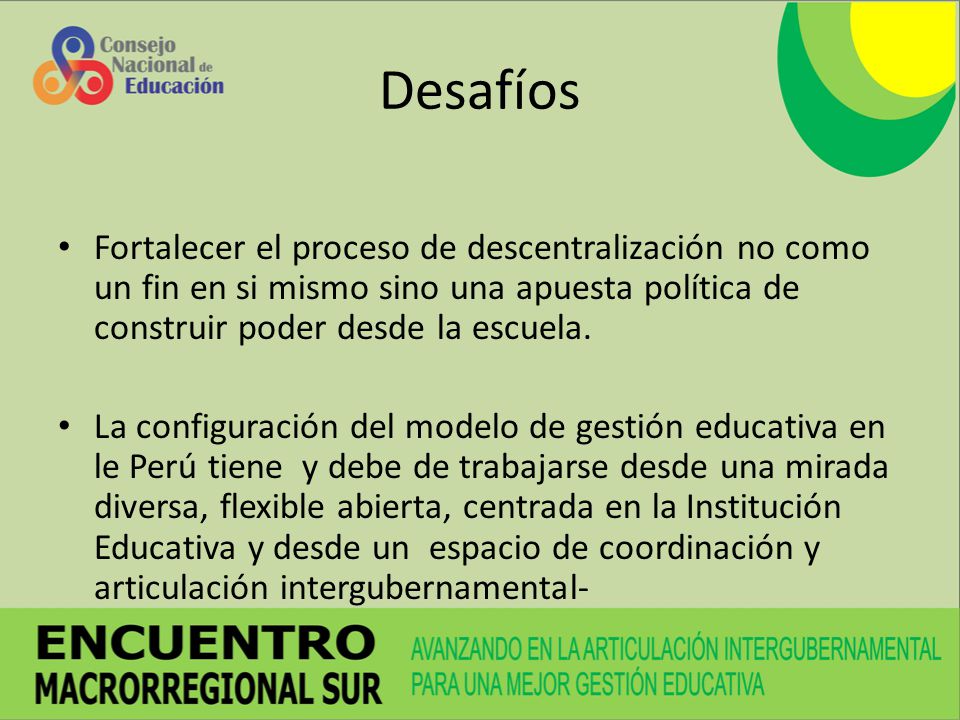 Consejo Nacional de Educación

Desafíos

• Fortalecer el proceso de descentralización no como un fin en si mismo sino una apuesta política de construir poder desde la escuela.

• La configuración del modelo de gestión educativa en le Perú tiene y debe de trabajarse desde una mirada diversa, flexible abierta, centrada en la Institución Educativa y desde un espacio de coordinación y articulación intergubernamental-

ENCUENTRO MACRORREGIONAL SUR

AVANZANDO EN LA ARTICULACIÓN INTERGUBERNAMENTAL PARA UNA MEJOR GESTIÓN EDUCATIVA